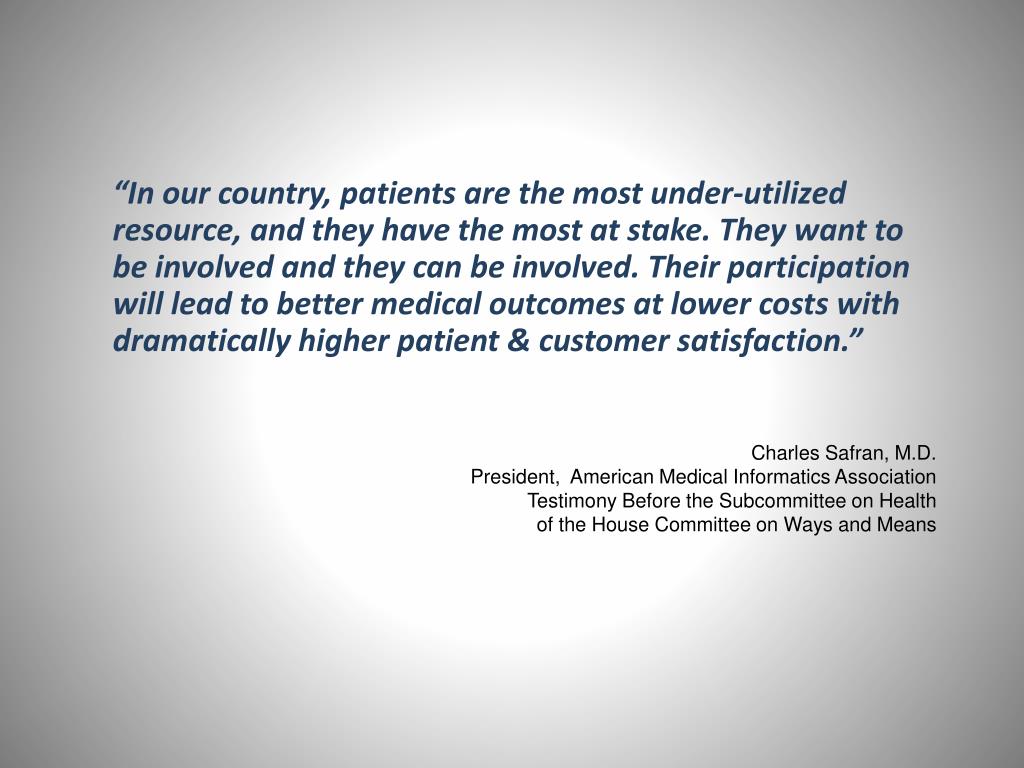 “In our country, patients are the most under-utilized resource, and they have the most at stake. They want to be involved and they can be involved. Their participation will lead to better medical outcomes at lower costs with dramatically higher patient & customer satisfaction.”

Charles Safran, M.D.
President, American Medical Informatics Association
Testimony Before the Subcommittee on Health
of the House Committee on Ways and Means